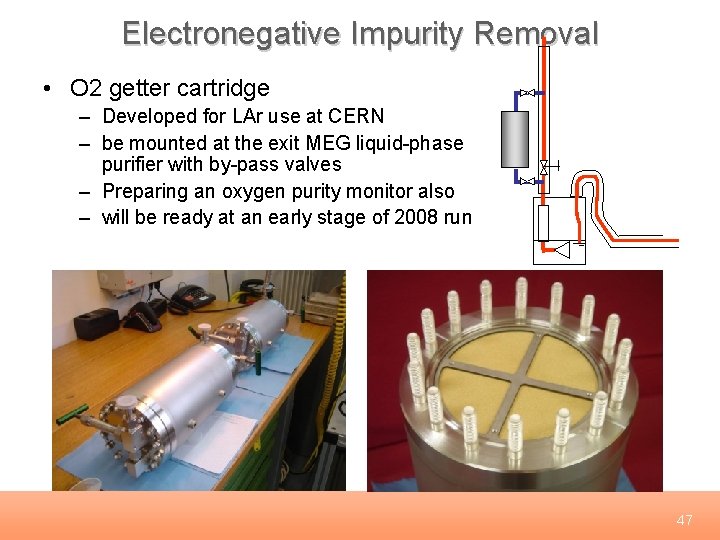 Electronegative Impurity Removal

• O2 getter cartridge
– Developed for LAr use at CERN
– be mounted at the exit MEG liquid-phase purifier with by-pass valves
– Preparing an oxygen purity monitor also
– will be ready at an early stage of 2008 run

47